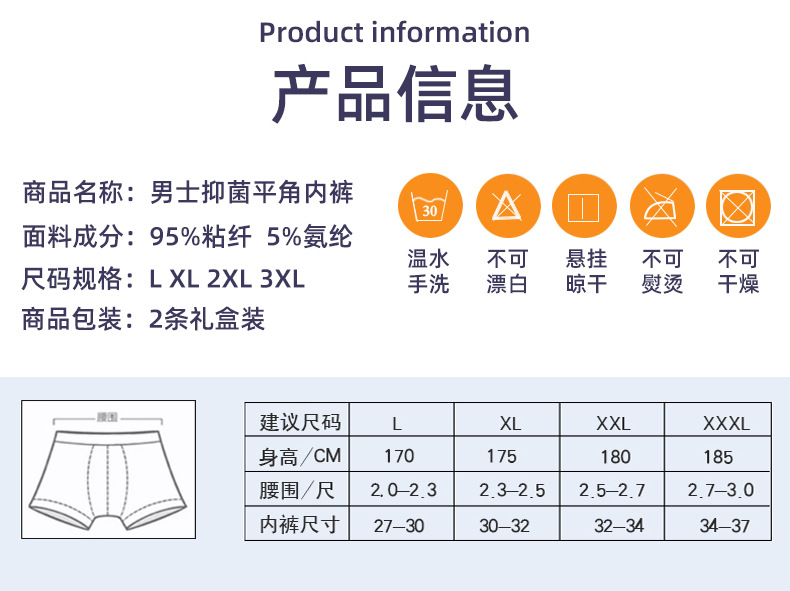 Product information

产品信息

商品名称：男士抑菌平角内裤
面料成分：95%粘纤 5%氨纶
尺码规格：L XL 2XL 3XL
商品包装：2条礼盒装

30
温水手洗

不可漂白

悬挂晾干

不可熨烫

不可干燥

腰围

| 建议尺码 | L | XL | XXL | XXXL |
|---|---|---|---|---|
| 身高／CM | 170 | 175 | 180 | 185 |
| 腰围／尺 | 2.0–2.3 | 2.3–2.5 | 2.5–2.7 | 2.7–3.0 |
| 内裤尺寸 | 27–30 | 30–32 | 32–34 | 34–37 |